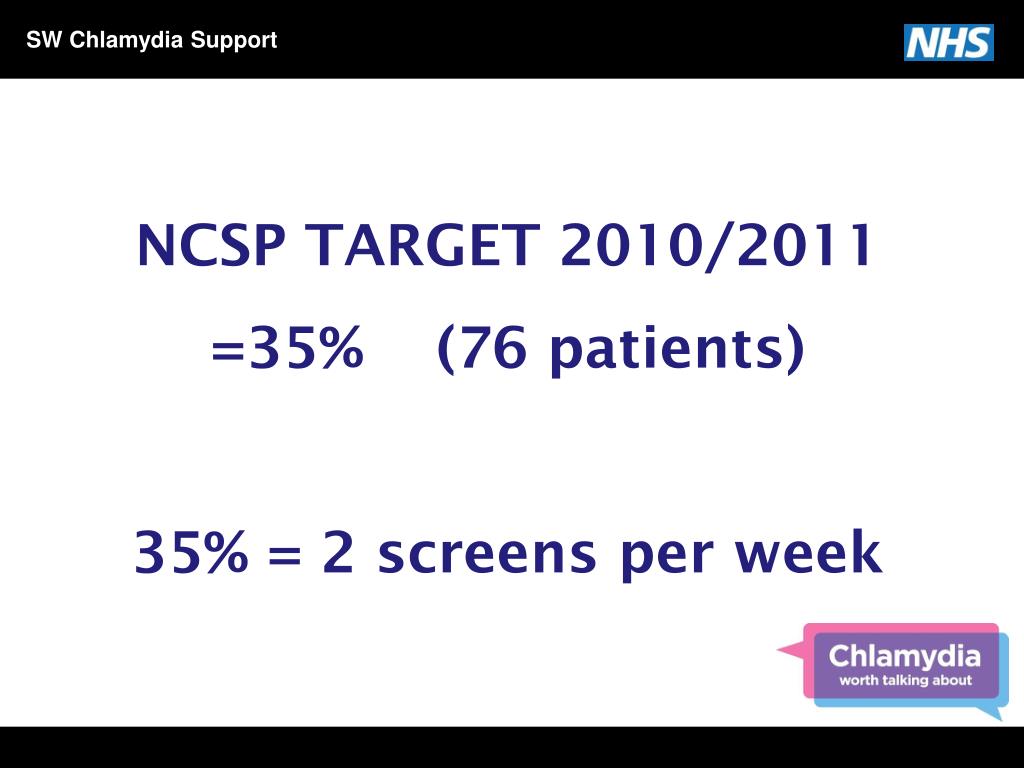 SW Chlamydia Support

NHS

NCSP TARGET 2010/2011

=35% (76 patients)

35% = 2 screens per week

Chlamydia
worth talking about